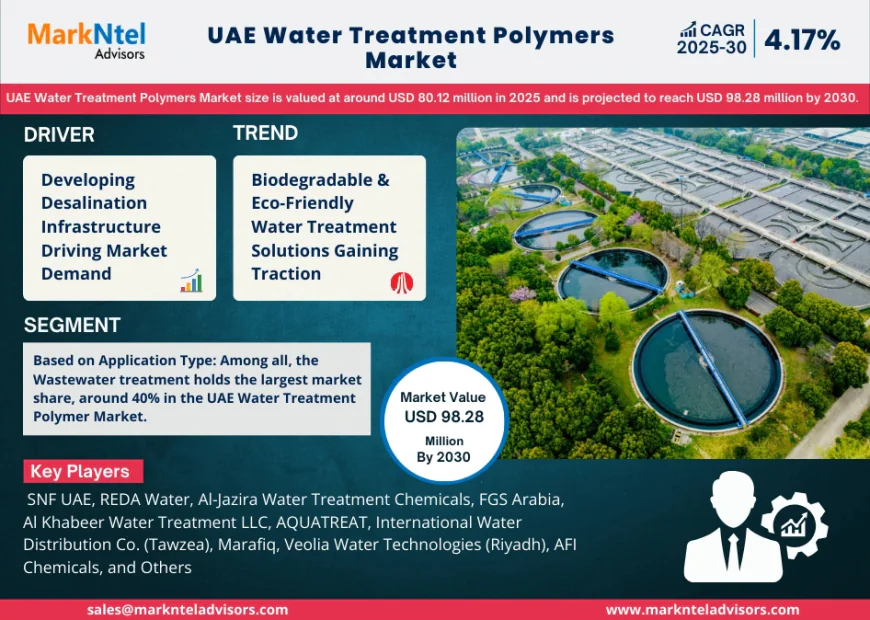 MarkNtel Advisors

UAE Water Treatment Polymers Market

CAGR 2025-30 4.17%

UAE Water Treatment Polymers Market size is valued at around USD 80.12 million in 2025 and is projected to reach USD 98.28 million by 2030.

DRIVER

Developing Desalination Infrastructure Driving Market Demand

TREND

Biodegradable & Eco-Friendly Water Treatment Solutions Gaining Traction

SEGMENT

Based on Application Type: Among all, the Wastewater treatment holds the largest market share, around 40% in the UAE Water Treatment Polymer Market.

Market Value USD 98.28 Million By 2030

Key Players

SNF UAE, REDA Water, Al-Jazira Water Treatment Chemicals, FGS Arabia, Al Khabeer Water Treatment LLC, AQUATREAT, International Water Distribution Co. (Tawzea), Marafiq, Veolia Water Technologies (Riyadh), AFI Chemicals, and Others

sales@marknteladvisors.com

www.marknteladvisors.com